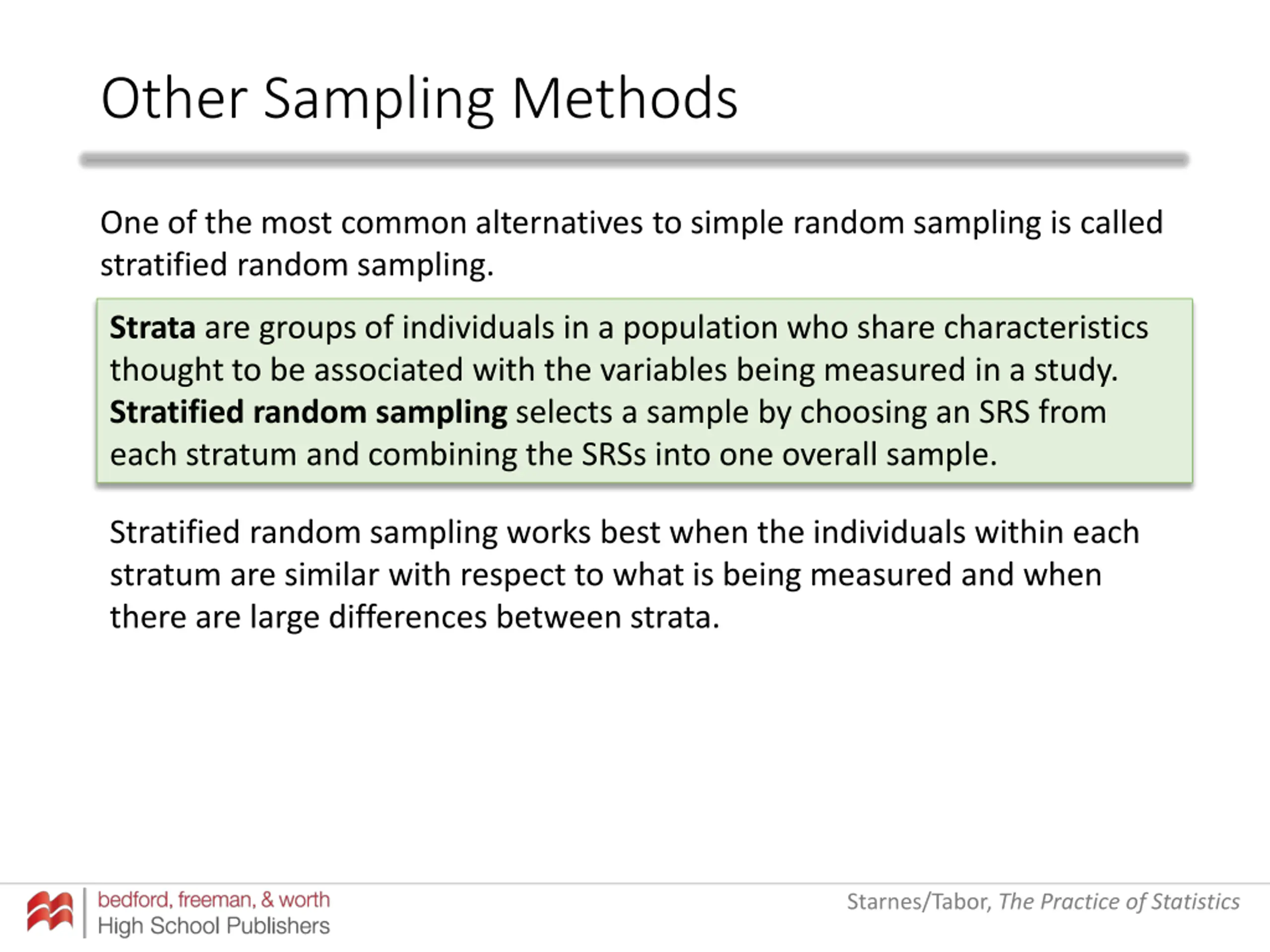 Other Sampling Methods

One of the most common alternatives to simple random sampling is called stratified random sampling.

Strata are groups of individuals in a population who share characteristics thought to be associated with the variables being measured in a study. Stratified random sampling selects a sample by choosing an SRS from each stratum and combining the SRSs into one overall sample.

Stratified random sampling works best when the individuals within each stratum are similar with respect to what is being measured and when there are large differences between strata.

bedford, freeman, & worth
High School Publishers

Starnes/Tabor, The Practice of Statistics